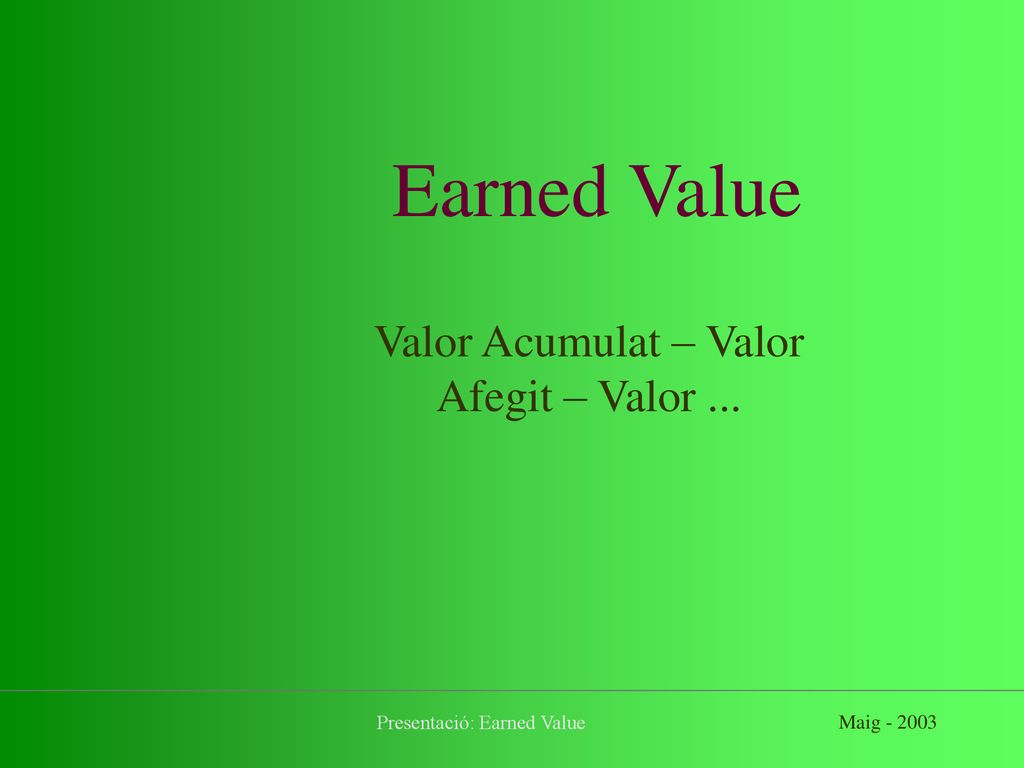 Earned Value

Valor Acumulat – Valor Afegit – Valor ...

Presentació: Earned Value

Maig - 2003